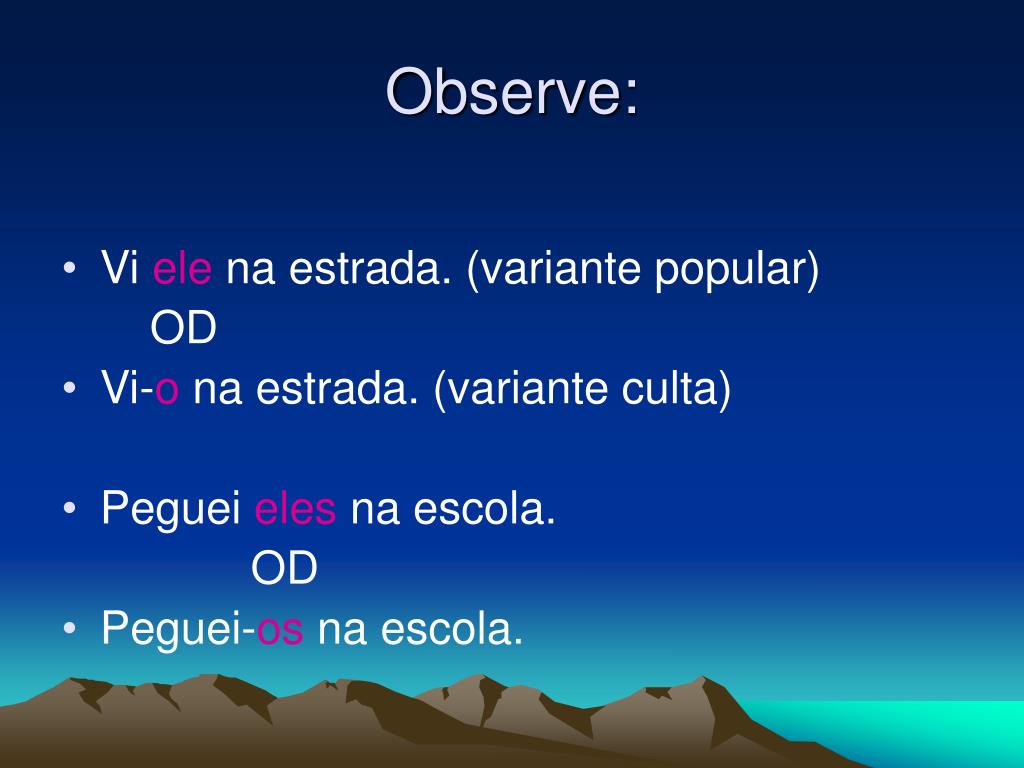 Observe:

• Vi ele na estrada. (variante popular)
OD
• Vi-o na estrada. (variante culta)

• Peguei eles na escola.
OD
• Peguei-os na escola.